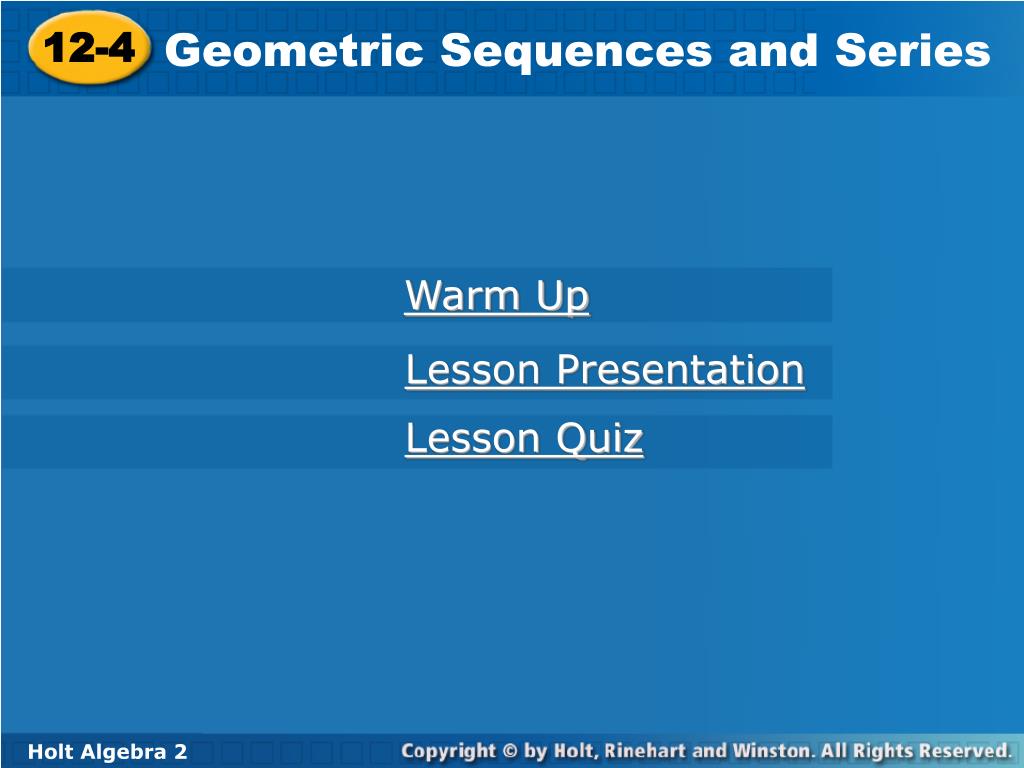 12-4 Geometric Sequences and Series

Warm Up

Lesson Presentation

Lesson Quiz

Holt Algebra 2

Copyright © by Holt, Rinehart and Winston. All Rights Reserved.